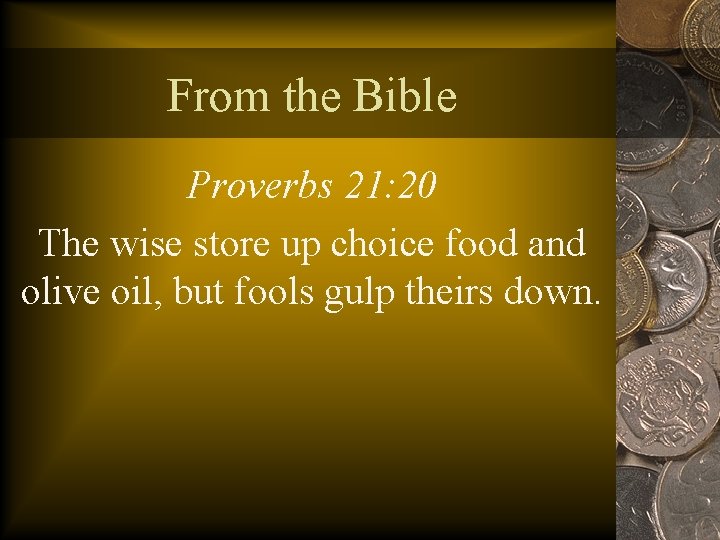 From the Bible

Proverbs 21:20

The wise store up choice food and olive oil, but fools gulp theirs down.